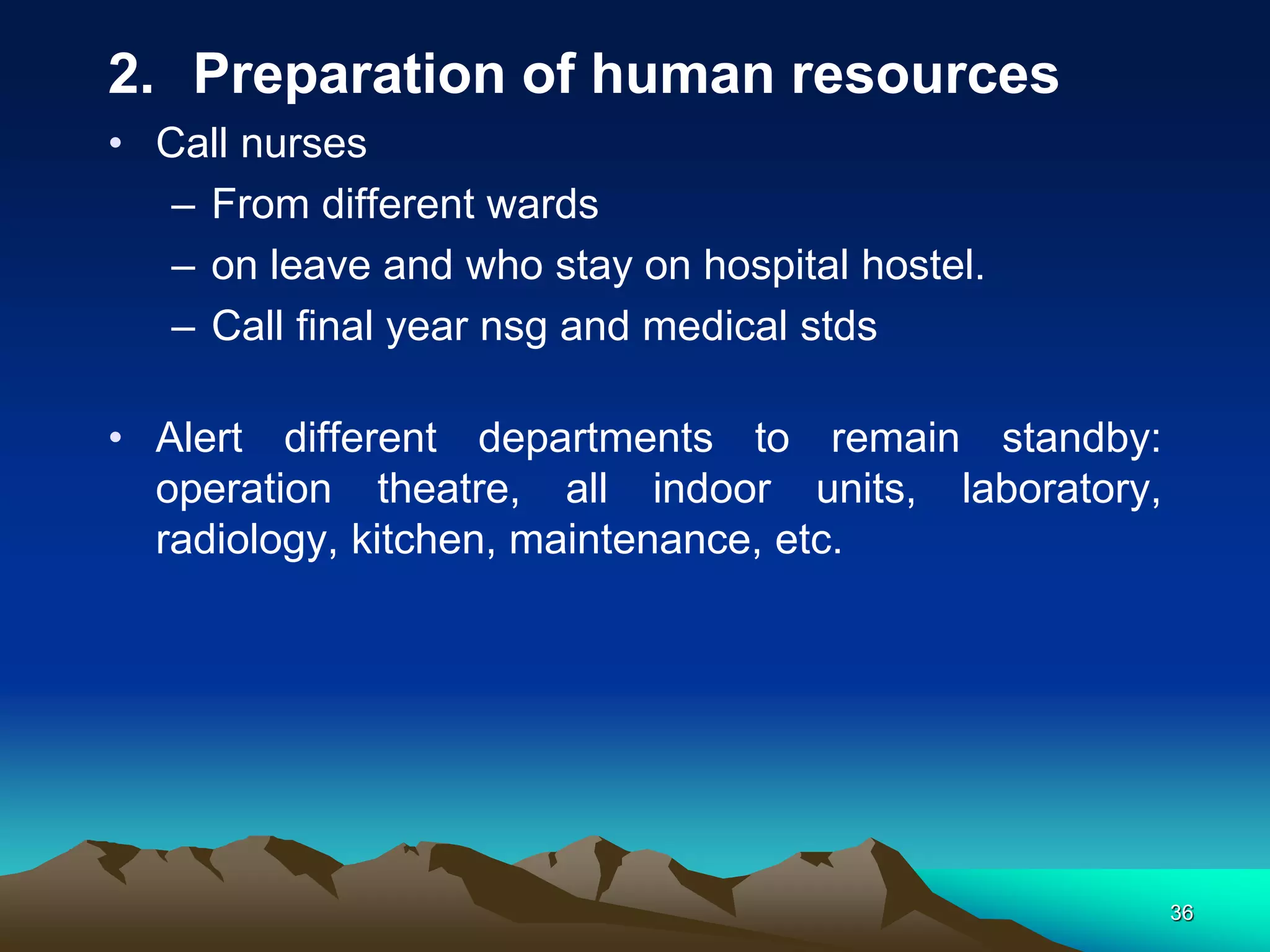 2. Preparation of human resources

• Call nurses
– From different wards
– on leave and who stay on hospital hostel.
– Call final year nsg and medical stds

• Alert different departments to remain standby: operation theatre, all indoor units, laboratory, radiology, kitchen, maintenance, etc.

36